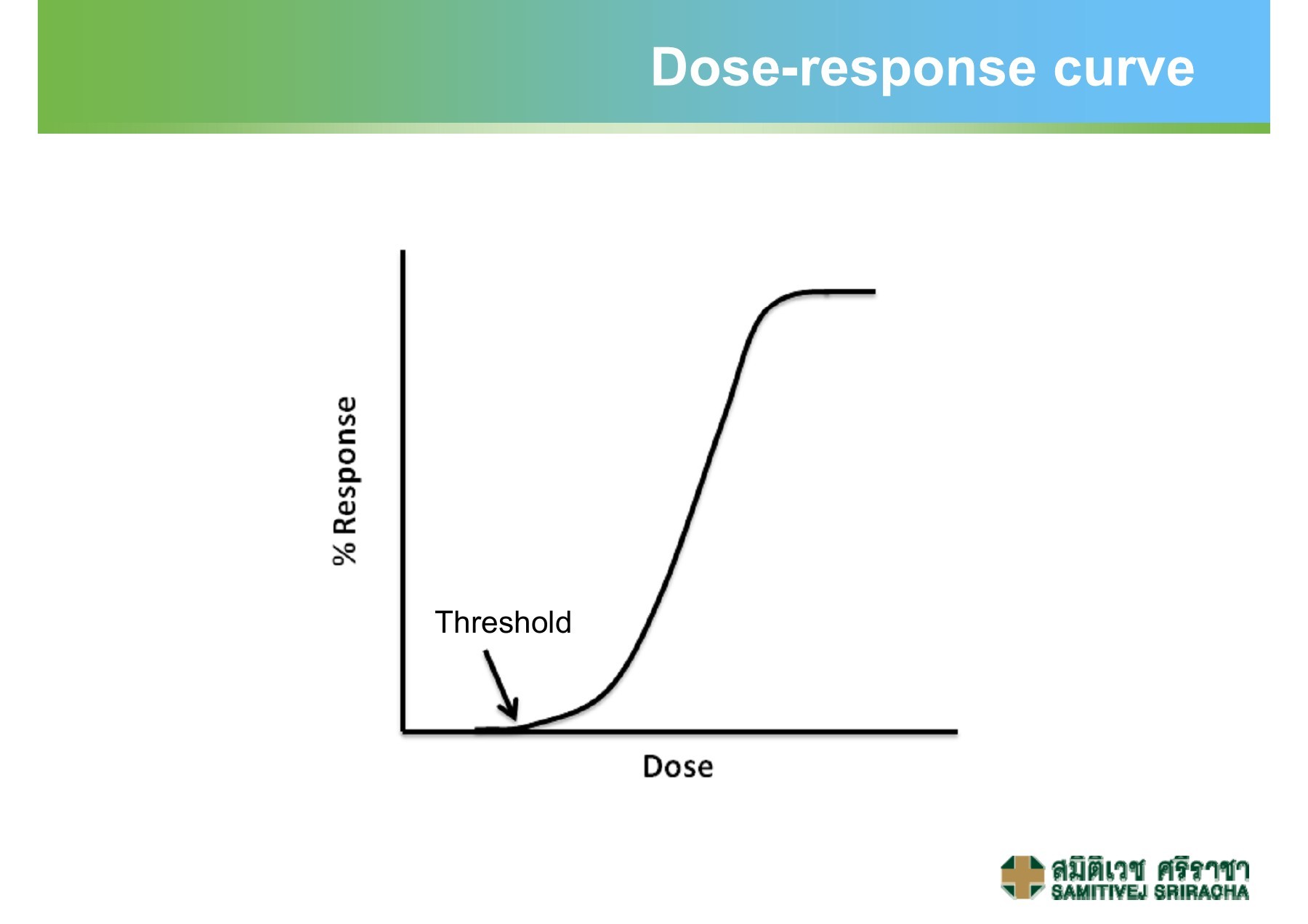 Dose-response curve

% Response

Threshold

Dose

สมิติเวช ศรีราชา
SAMITIVEJ SRIRACHA